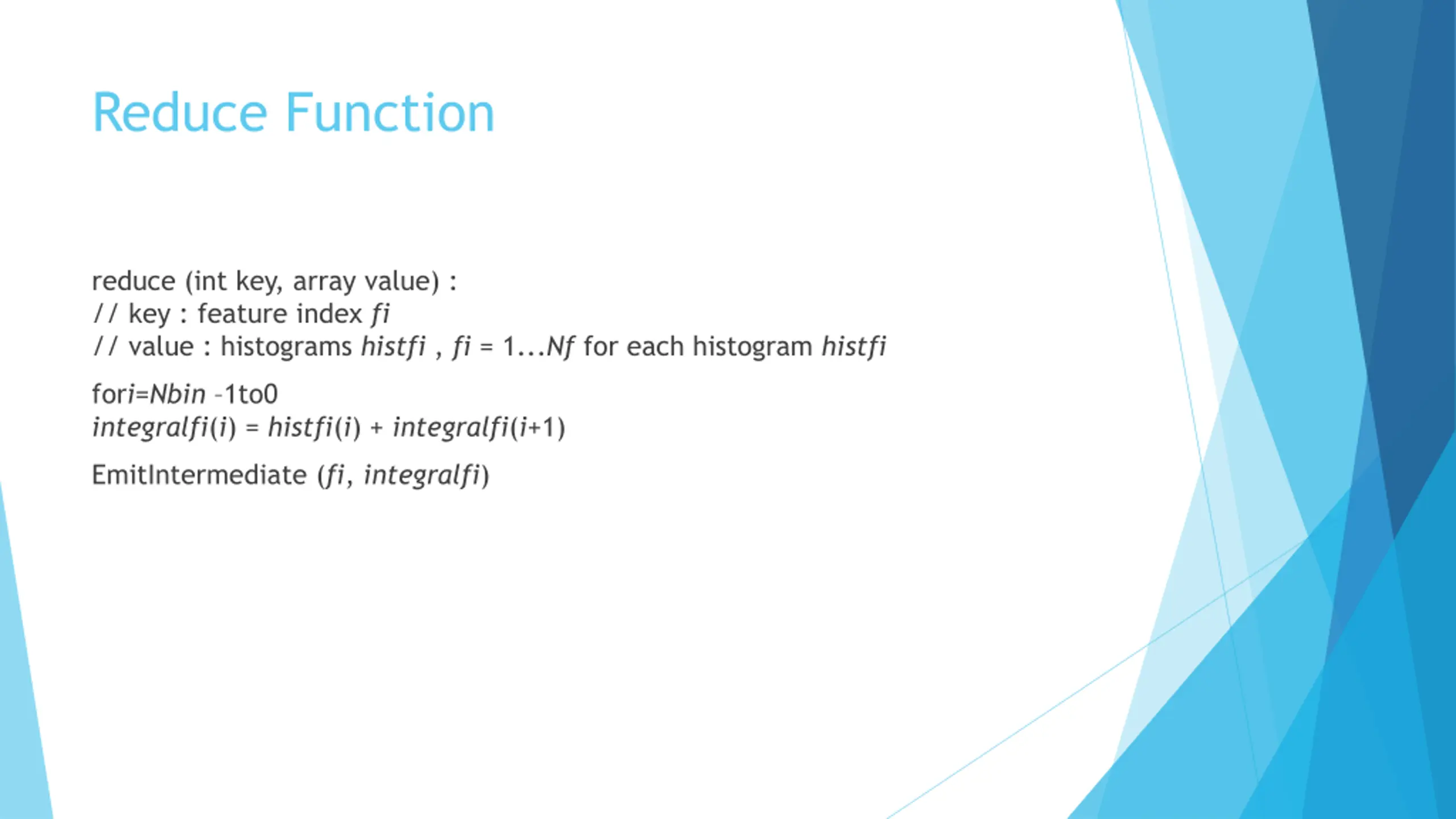 Reduce Function

reduce (int key, array value) :
// key : feature index fi
// value : histograms histfi , fi = 1...Nf for each histogram histfi

fori=Nbin –1to0
integralfi(i) = histfi(i) + integralfi(i+1)

EmitIntermediate (fi, integralfi)